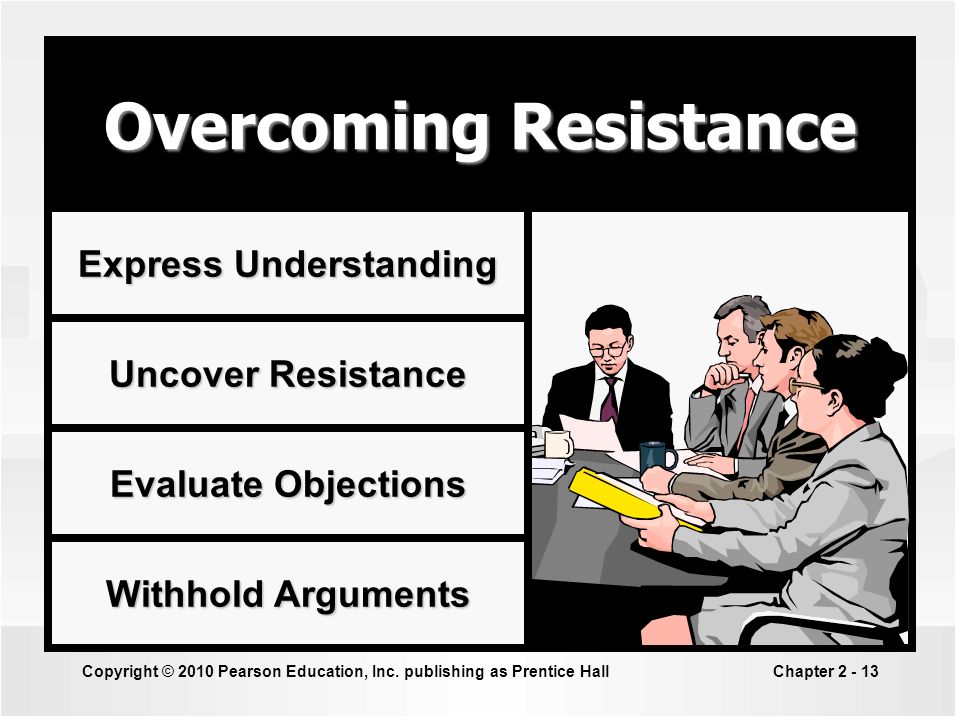 Overcoming Resistance

Express Understanding

Uncover Resistance

Evaluate Objections

Withhold Arguments

Copyright © 2010 Pearson Education, Inc. publishing as Prentice Hall

Chapter 2 - 13